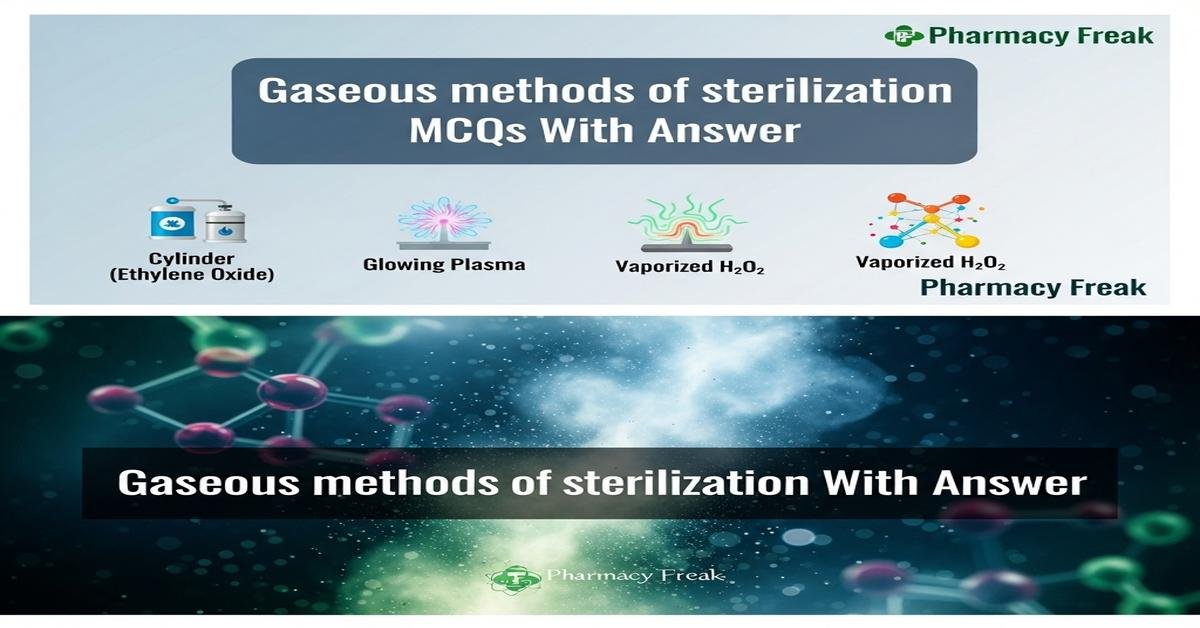 Pharmacy Freak

Gaseous methods of sterilization MCQs With Answer

Cylinder (Ethylene Oxide)

Glowing Plasma

Vaporized $H_2O_2$

Vaporized $H_2O_2$

Pharmacy Freak

Gaseous methods of sterilization With Answer

Pharmacy Freak